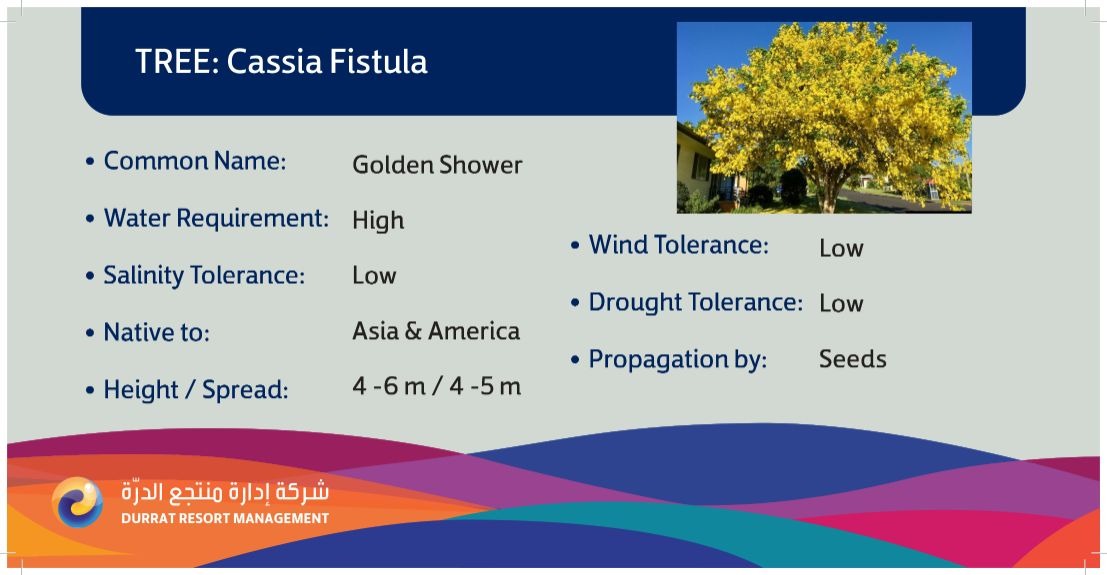 TREE: Cassia Fistula

• Common Name: Golden Shower

• Water Requirement: High

• Salinity Tolerance: Low

• Native to: Asia & America

• Height / Spread: 4 -6 m / 4 -5 m

• Wind Tolerance: Low

• Drought Tolerance: Low

• Propagation by: Seeds

شركة إدارة منتجع الدرّة
DURRAT RESORT MANAGEMENT